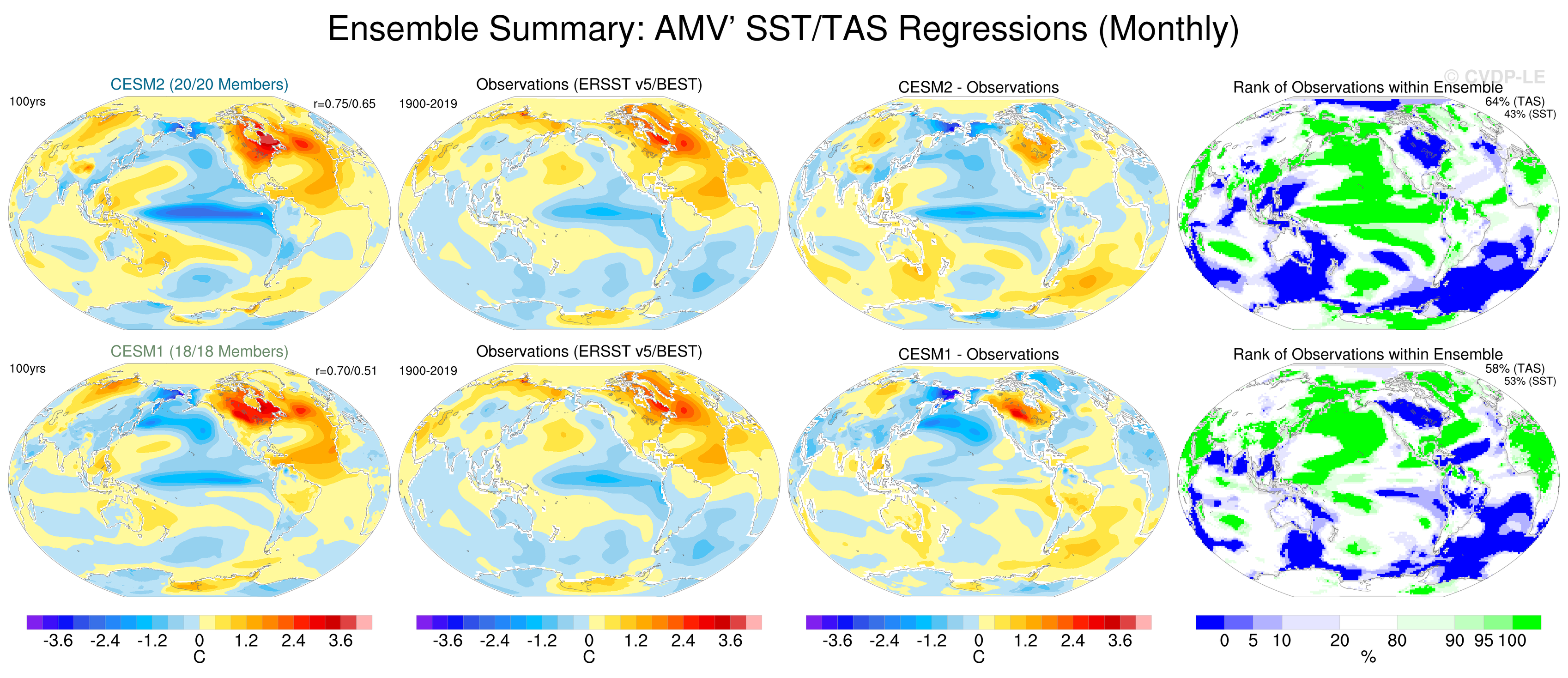 Ensemble Summary: AMV' SST/TAS Regressions (Monthly)

© CVDP-LE

CESM2 (20/20 Members)
100yrs
r=0.75/0.65

Observations (ERSST v5/BEST)
1900-2019

CESM2 - Observations

Rank of Observations within Ensemble
64% (TAS)
43% (SST)

CESM1 (18/18 Members)
100yrs
r=0.70/0.51

Observations (ERSST v5/BEST)
1900-2019

CESM1 - Observations

Rank of Observations within Ensemble
58% (TAS)
53% (SST)

-3.6 -2.4 -1.2 0 1.2 2.4 3.6
C

-3.6 -2.4 -1.2 0 1.2 2.4 3.6
C

-3.6 -2.4 -1.2 0 1.2 2.4 3.6
C

0 5 10 20 80 90 95 100
%